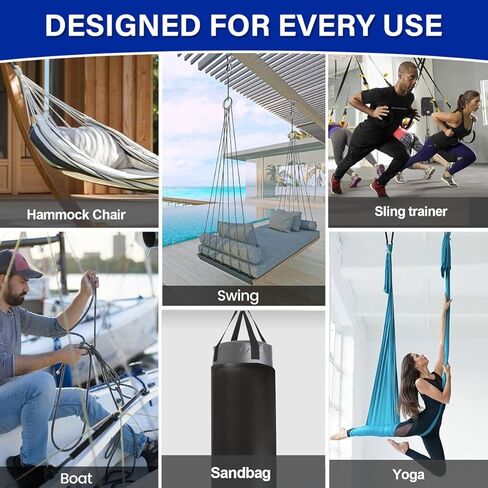 DESIGNED FOR EVERY USE

Hammock Chair

Swing

Sling trainer

Boat

Sandbag

Yoga